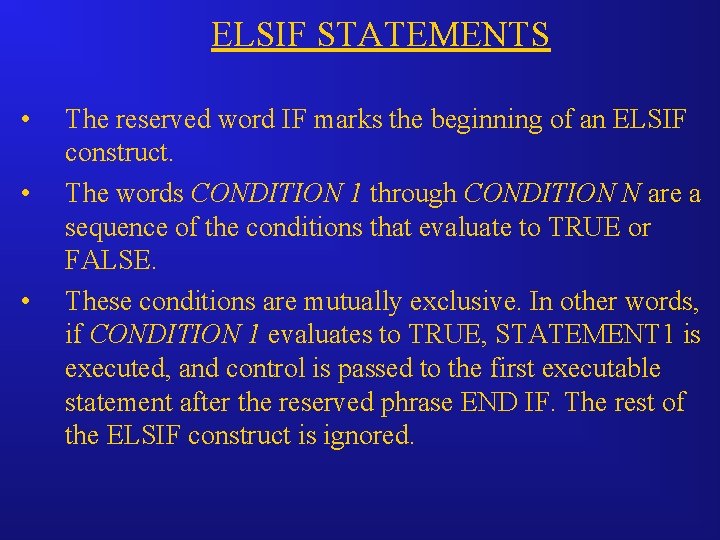 ELSIF STATEMENTS

• The reserved word IF marks the beginning of an ELSIF construct.

• The words CONDITION 1 through CONDITION N are a sequence of the conditions that evaluate to TRUE or FALSE.

• These conditions are mutually exclusive. In other words, if CONDITION 1 evaluates to TRUE, STATEMENT1 is executed, and control is passed to the first executable statement after the reserved phrase END IF. The rest of the ELSIF construct is ignored.